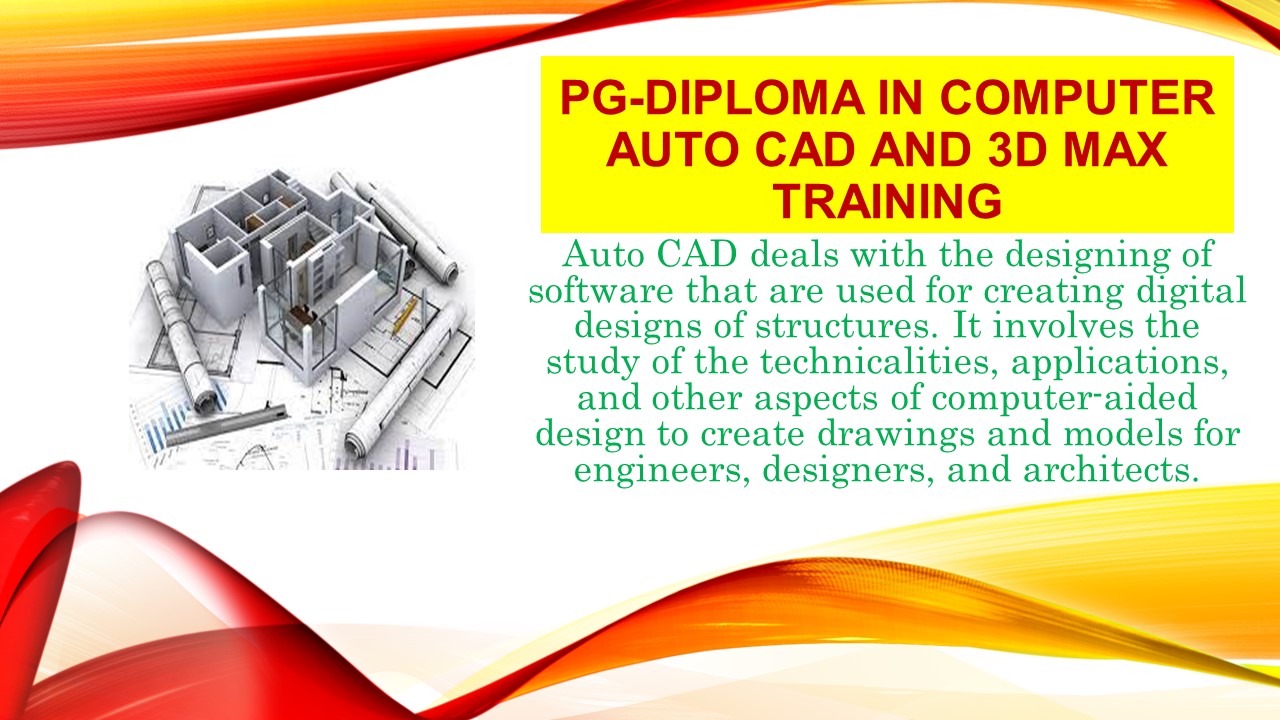 PG-DIPLOMA IN COMPUTER AUTO CAD AND 3D MAX TRAINING

Auto CAD deals with the designing of software that are used for creating digital designs of structures. It involves the study of the technicalities, applications, and other aspects of computer-aided design to create drawings and models for engineers, designers, and architects.